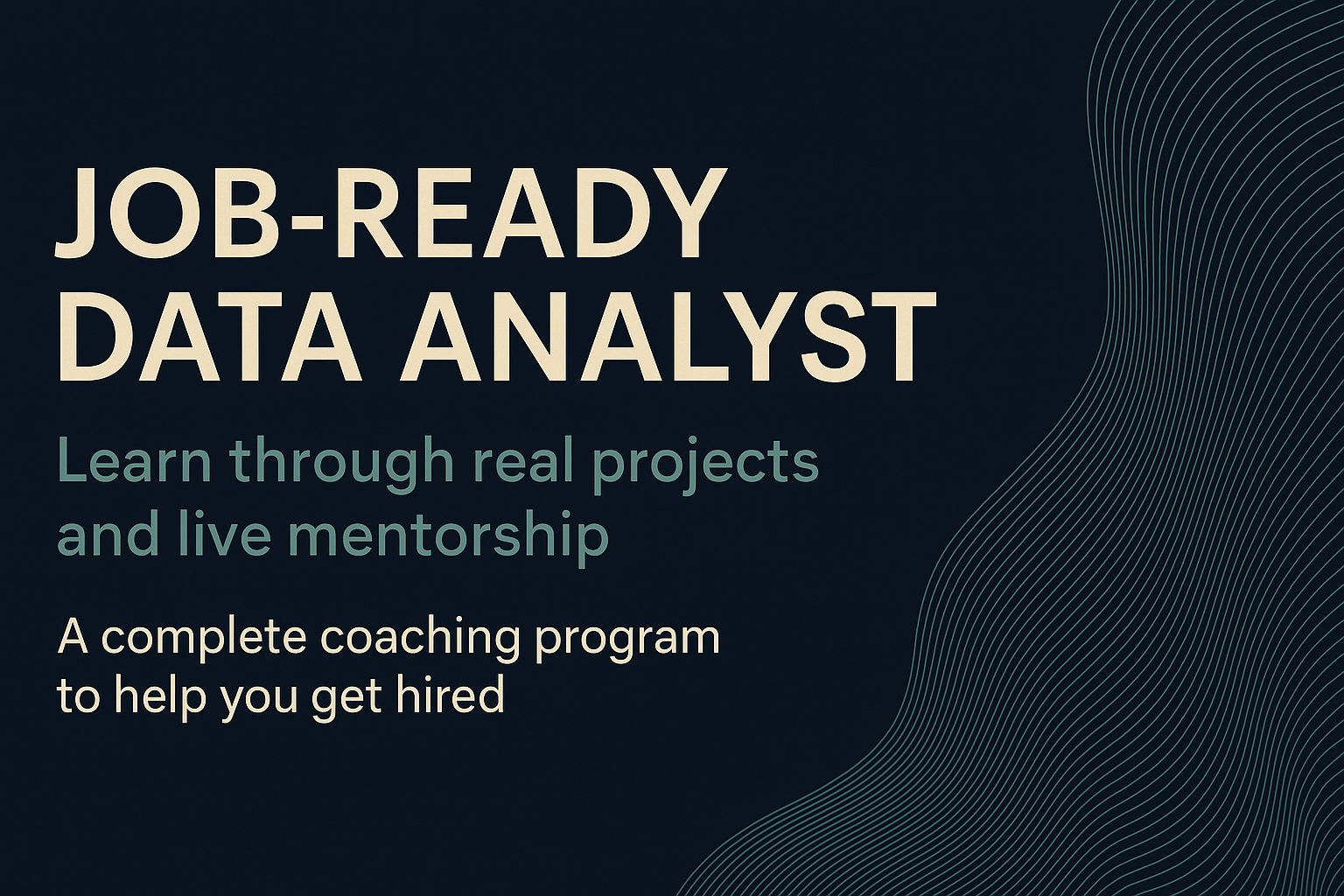 JOB-READY
DATA ANALYST

Learn through real projects and live mentorship

A complete coaching program to help you get hired